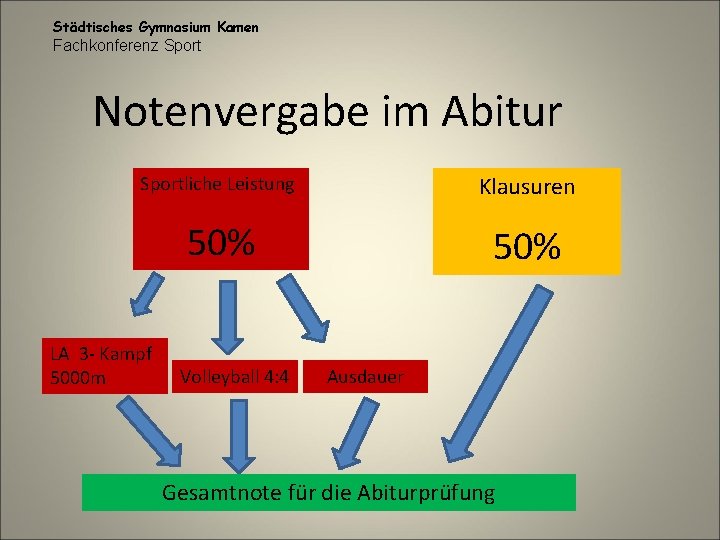 Städtisches Gymnasium Kamen
Fachkonferenz Sport

Notenvergabe im Abitur

Sportliche Leistung

50%

Klausuren

50%

LA 3- Kampf
5000m

Volleyball 4:4

Ausdauer

Gesamtnote für die Abiturprüfung